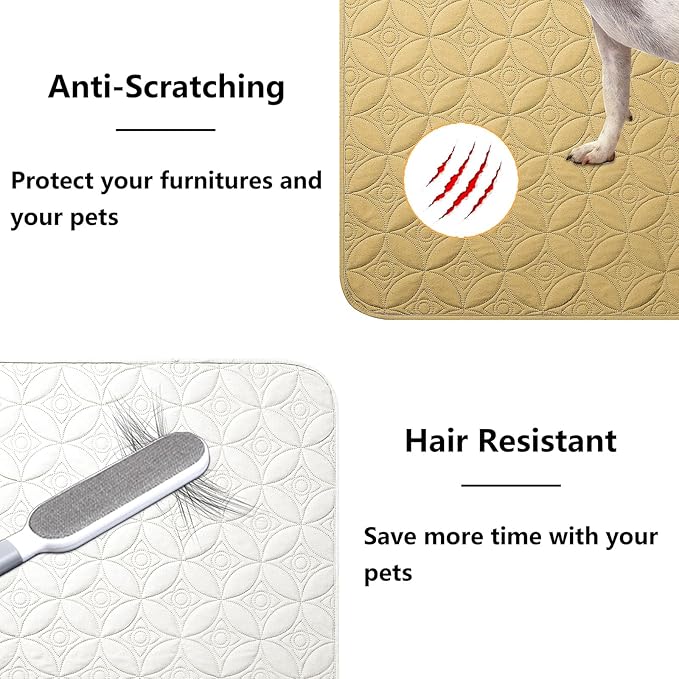 Anti-Scratching

Protect your furnitures and your pets

Hair Resistant

Save more time with your pets